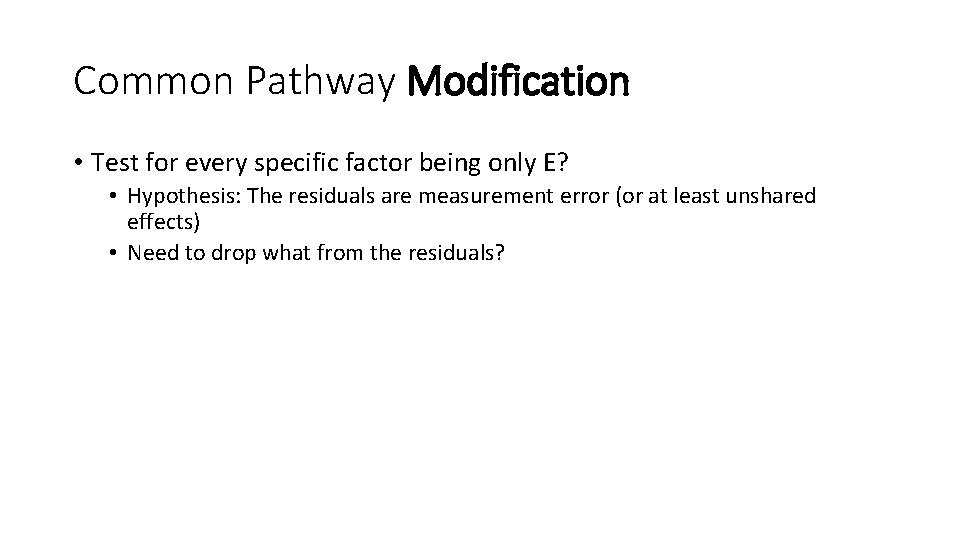 Common Pathway Modification

• Test for every specific factor being only E?
  • Hypothesis: The residuals are measurement error (or at least unshared effects)
  • Need to drop what from the residuals?